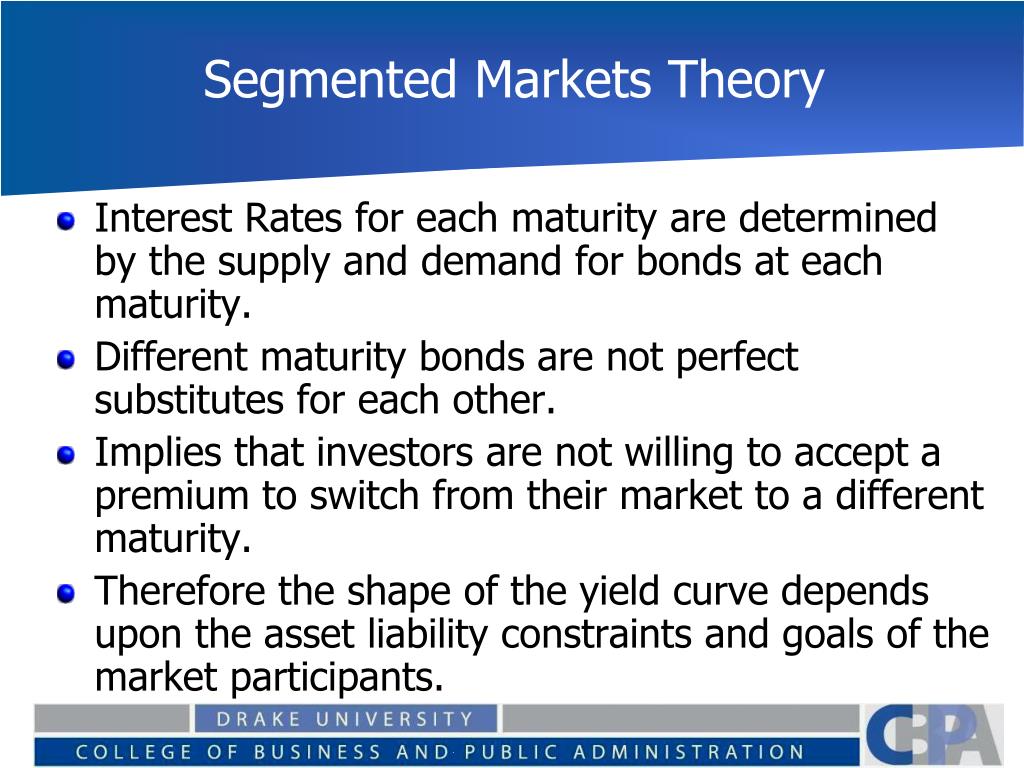 Segmented Markets Theory

Interest Rates for each maturity are determined by the supply and demand for bonds at each maturity.

Different maturity bonds are not perfect substitutes for each other.

Implies that investors are not willing to accept a premium to switch from their market to a different maturity.

Therefore the shape of the yield curve depends upon the asset liability constraints and goals of the market participants.

DRAKE UNIVERSITY

COLLEGE OF BUSINESS AND PUBLIC ADMINISTRATION

CBPA